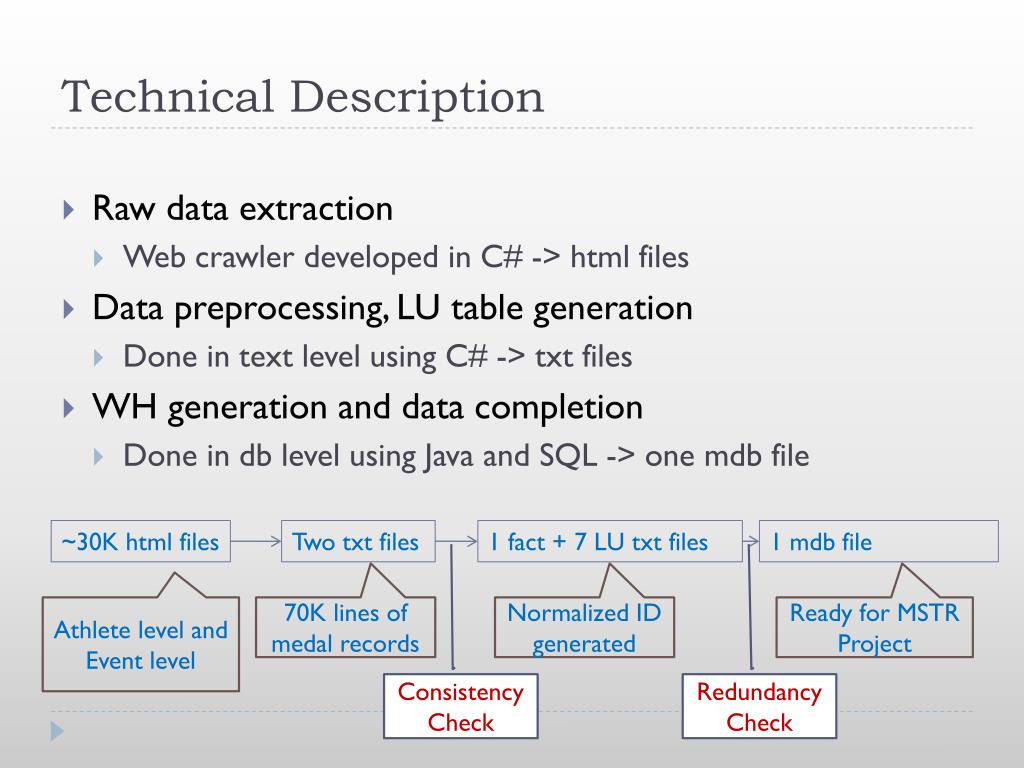 Technical Description

Raw data extraction

Web crawler developed in C# -> html files

Data preprocessing, LU table generation

Done in text level using C# -> txt files

WH generation and data completion

Done in db level using Java and SQL -> one mdb file

~30K html files

Two txt files

1 fact + 7 LU txt files

1 mdb file

Athlete level and Event level

70K lines of medal records

Normalized ID generated

Ready for MSTR Project

Consistency Check

Redundancy Check